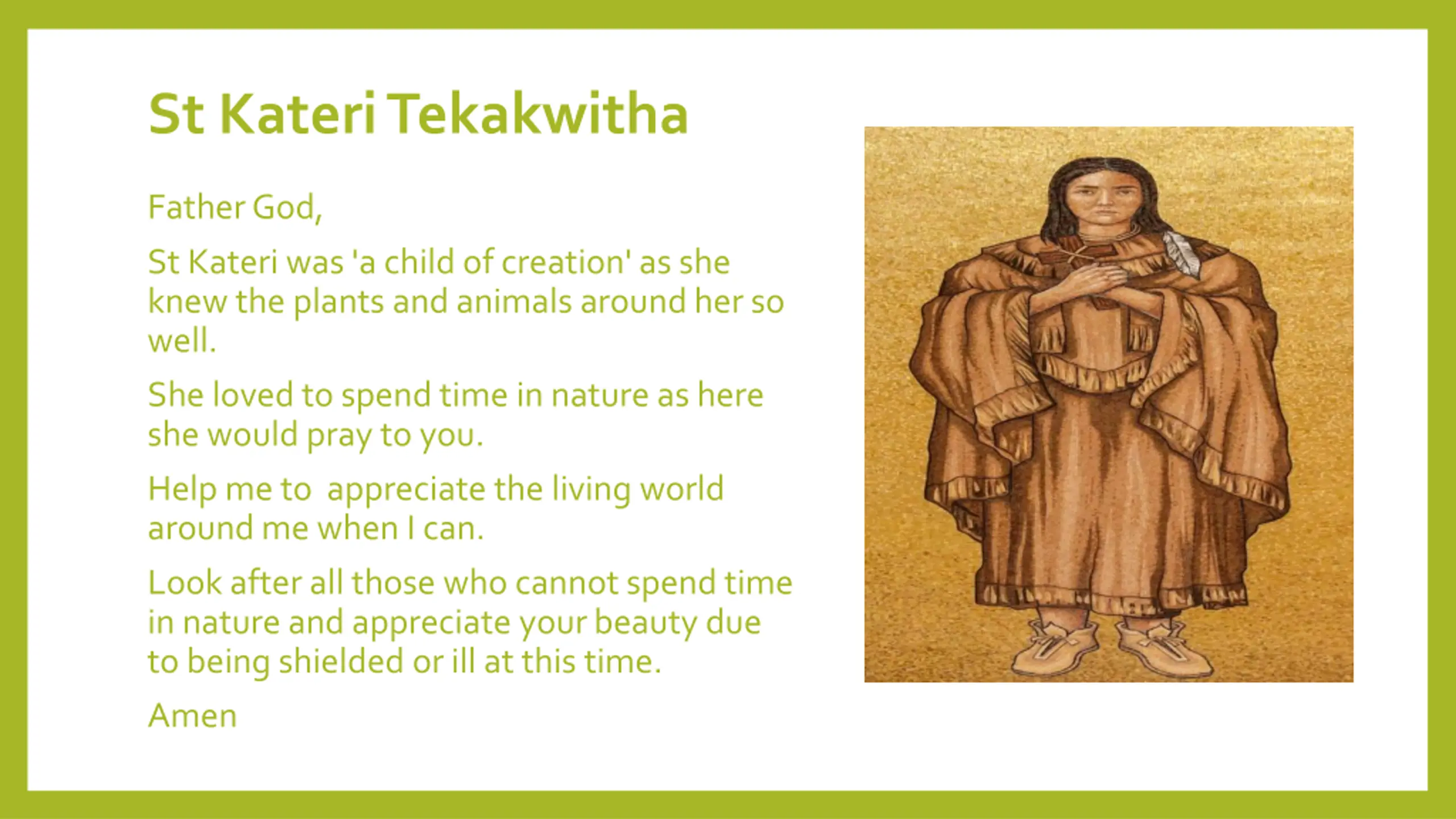 St Kateri Tekakwitha

Father God,

St Kateri was 'a child of creation' as she knew the plants and animals around her so well.

She loved to spend time in nature as here she would pray to you.

Help me to  appreciate the living world around me when I can.

Look after all those who cannot spend time in nature and appreciate your beauty due to being shielded or ill at this time.

Amen